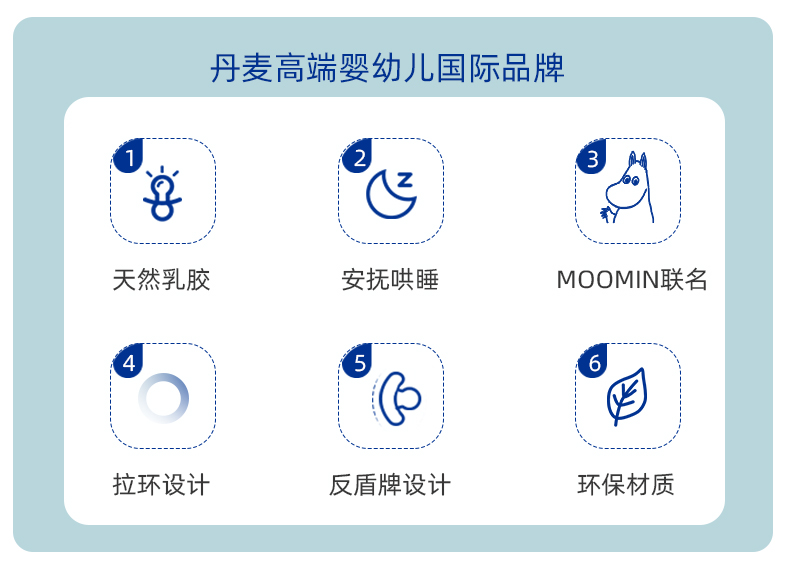 丹麦高端婴幼儿国际品牌

1
天然乳胶

2
安抚哄睡

3
MOOMIN联名

4
拉环设计

5
反盾牌设计

6
环保材质